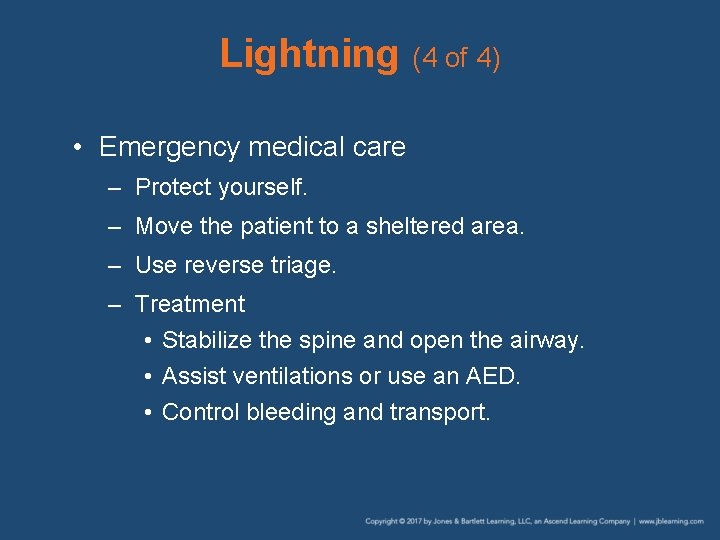 Lightning (4 of 4)

• Emergency medical care
– Protect yourself.
– Move the patient to a sheltered area.
– Use reverse triage.
– Treatment
• Stabilize the spine and open the airway.
• Assist ventilations or use an AED.
• Control bleeding and transport.

Copyright © 2017 by Jones & Bartlett Learning, LLC, an Ascend Learning Company | www.jblearning.com